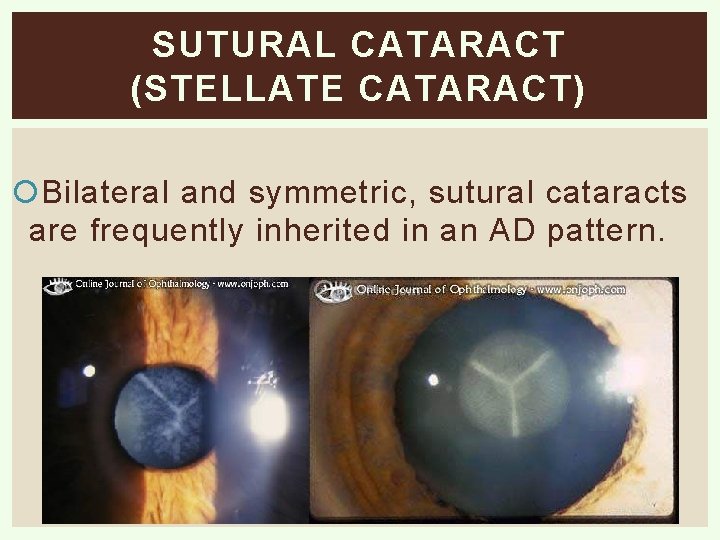 SUTURAL CATARACT (STELLATE CATARACT)

Bilateral and symmetric, sutural cataracts are frequently inherited in an AD pattern.

Online Journal of Ophthalmology - www.onjoph.com

Online Journal of Ophthalmology - www.onjoph.com